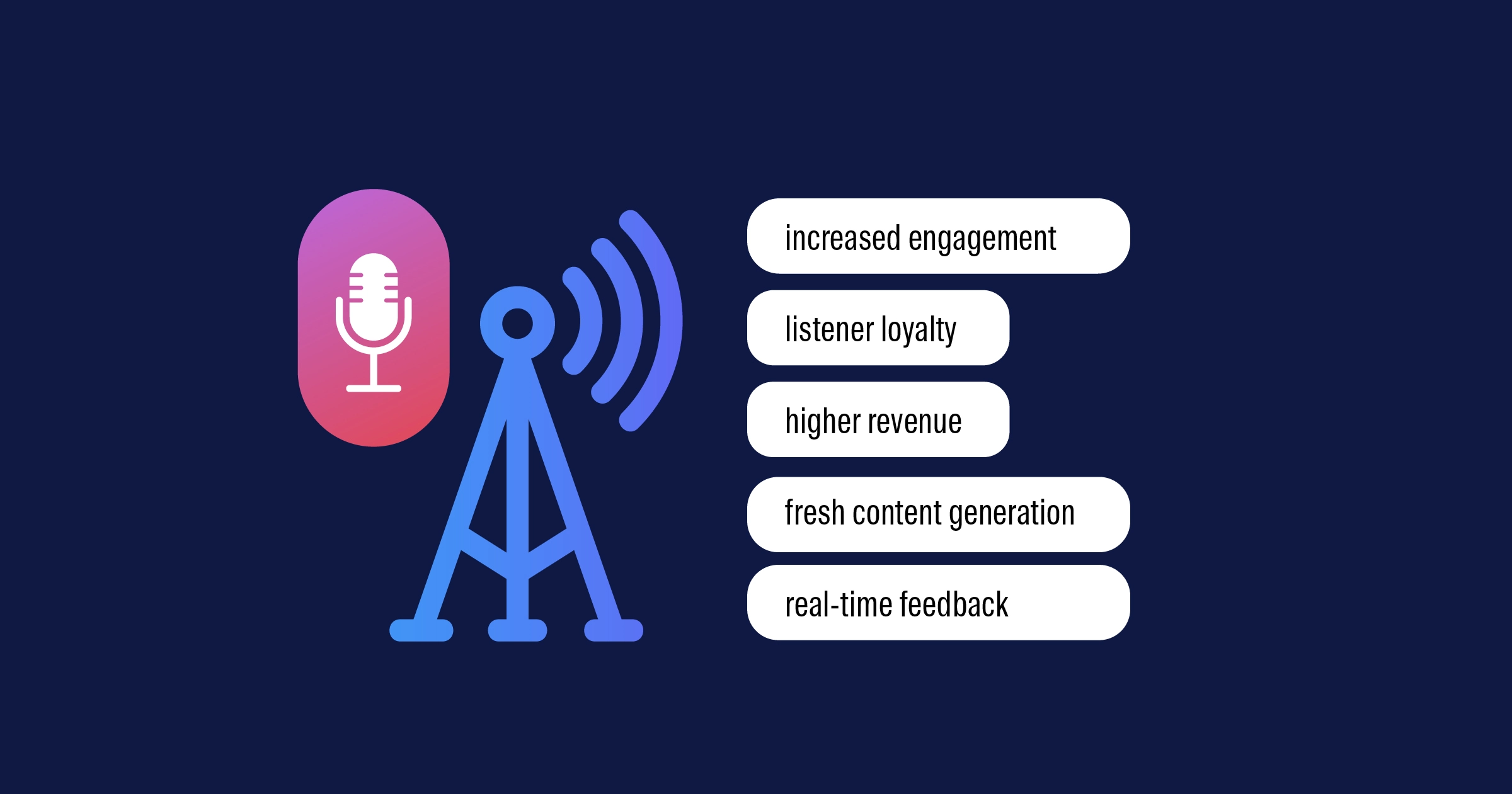 increased engagement

listener loyalty

higher revenue

fresh content generation

real-time feedback